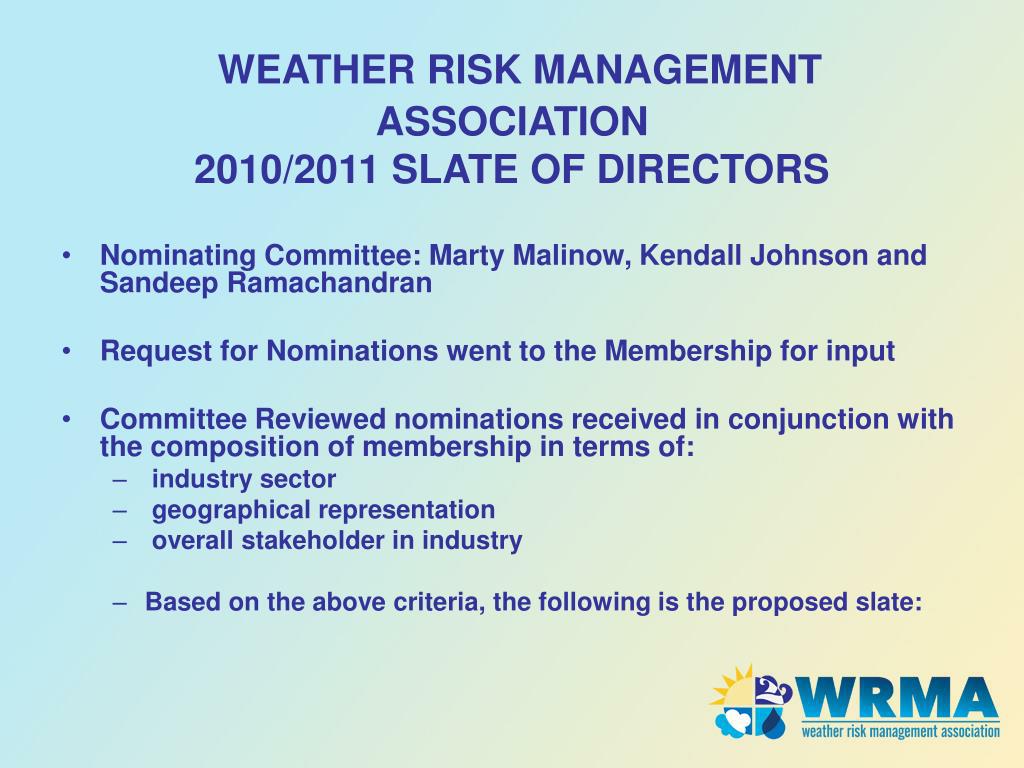 WEATHER RISK MANAGEMENT ASSOCIATION
2010/2011 SLATE OF DIRECTORS

• Nominating Committee: Marty Malinow, Kendall Johnson and Sandeep Ramachandran

• Request for Nominations went to the Membership for input

• Committee Reviewed nominations received in conjunction with the composition of membership in terms of:
– industry sector
– geographical representation
– overall stakeholder in industry

– Based on the above criteria, the following is the proposed slate:

WRMA
weather risk management association